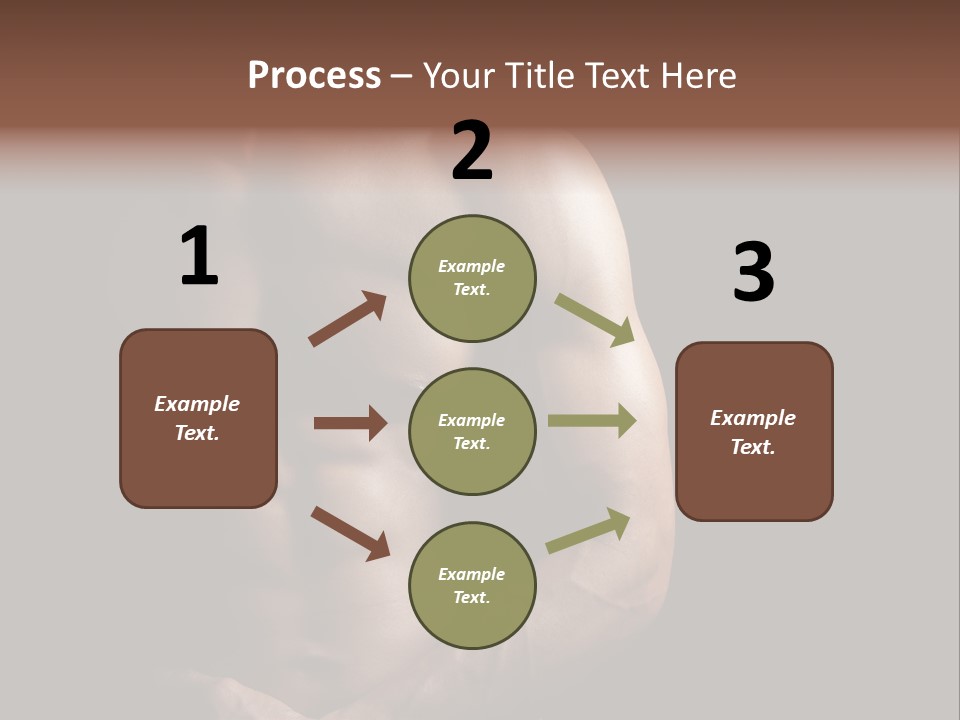 Process – Your Title Text Here

1

Example Text.

2

Example Text.

Example Text.

Example Text.

3

Example Text.